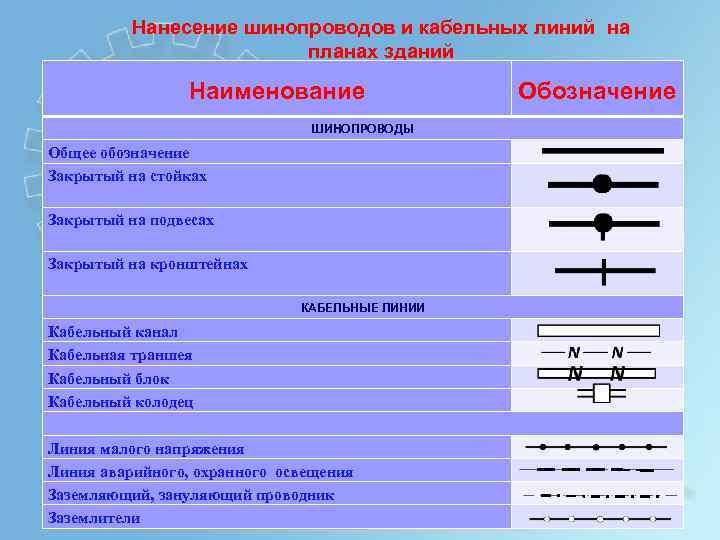 Нанесение шинопроводов и кабельных линий на планах зданий

| Наименование | Обозначение |
|---|---|
| ШИНОПРОВОДЫ | |
| Общее обозначение | |
| Закрытый на стойках | |
| Закрытый на подвесах | |
| Закрытый на кронштейнах | |
| КАБЕЛЬНЫЕ ЛИНИИ | |
| Кабельный канал | |
| Кабельная траншея | N N |
| Кабельный блок | N N |
| Кабельный колодец | |
| | |
| Линия малого напряжения | |
| Линия аварийного, охранного освещения | |
| Заземляющий, зануляющий проводник | |
| Заземлители | |